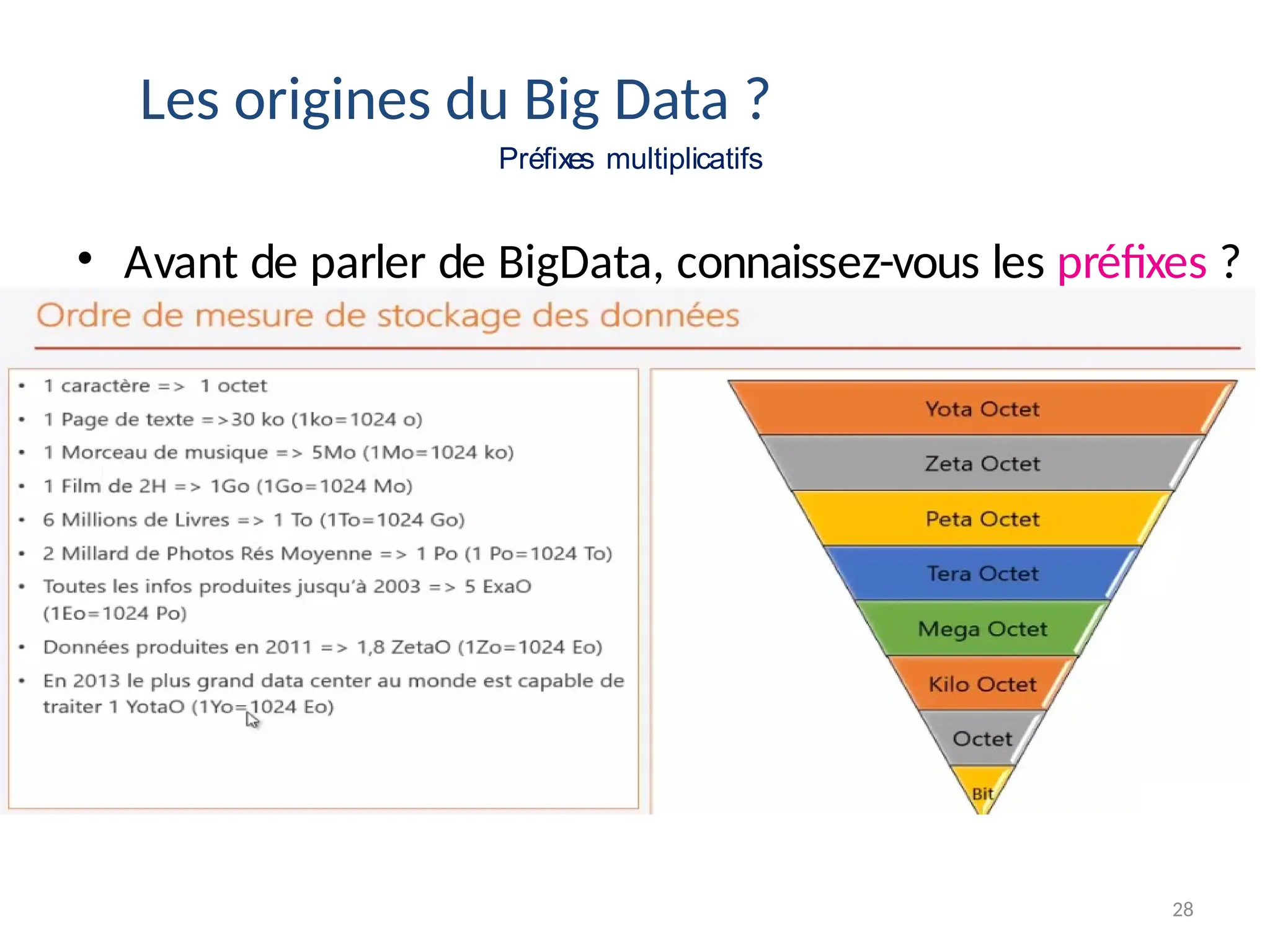 Les origines du Big Data ?

Préfixes multiplicatifs

• Avant de parler de BigData, connaissez-vous les préfixes ?

Ordre de mesure de stockage des données

• 1 caractère => 1 octet
• 1 Page de texte =>30 ko (1ko=1024 o)
• 1 Morceau de musique => 5Mo (1Mo=1024 ko)
• 1 Film de 2H => 1Go (1Go=1024 Mo)
• 6 Millions de Livres => 1 To (1To=1024 Go)
• 2 Millard de Photos Rés Moyenne => 1 Po (1 Po=1024 To)
• Toutes les infos produites jusqu'à 2003 => 5 ExaO (1Eo=1024 Po)
• Données produites en 2011 => 1,8 ZetaO (1Zo=1024 Eo)
• En 2013 le plus grand data center au monde est capable de traiter 1 YotaO (1Yo=1024 Eo)

Yota Octet
Zeta Octet
Peta Octet
Tera Octet
Mega Octet
Kilo Octet
Octet
Bit

28